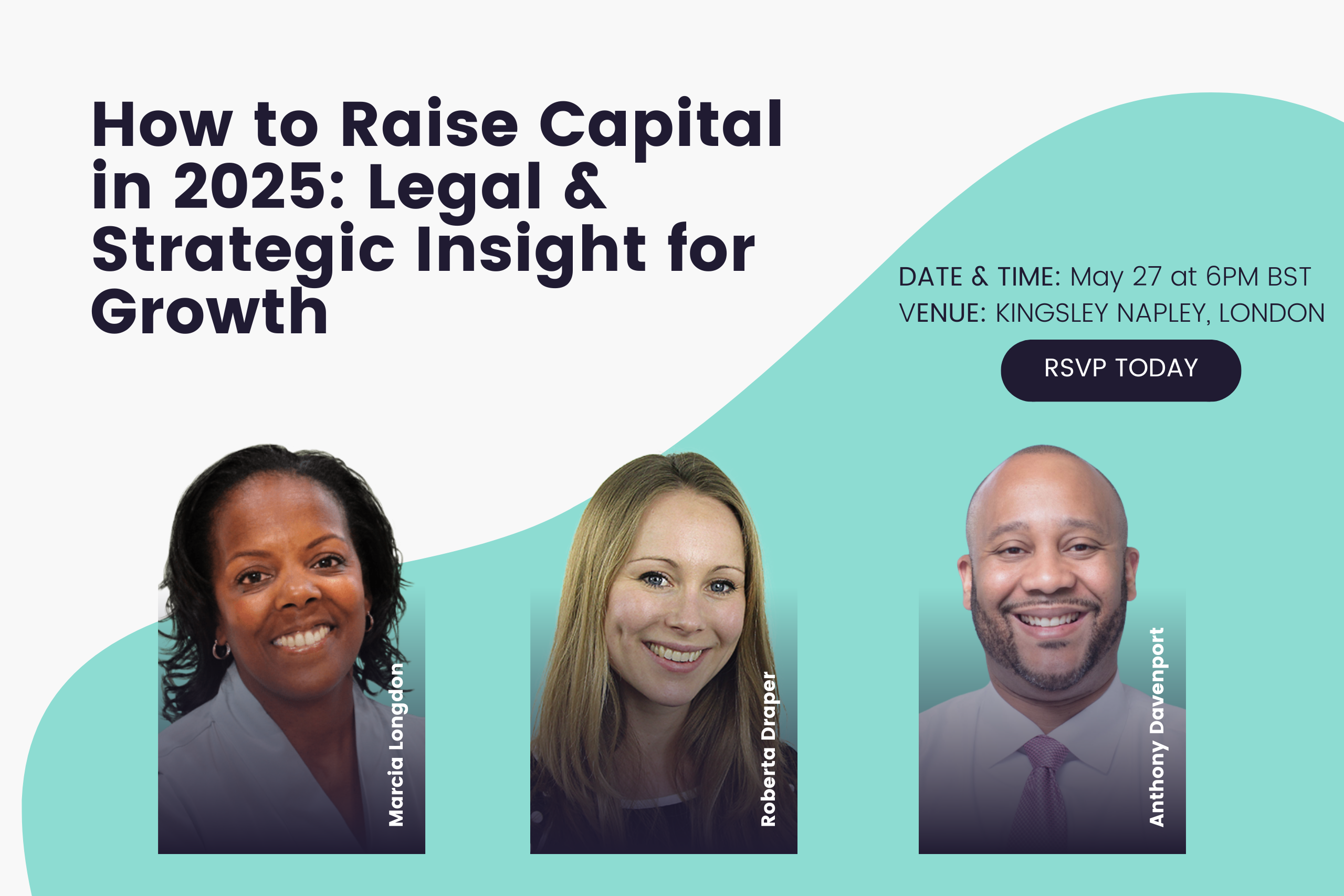 How to Raise Capital in 2025: Legal & Strategic Insight for Growth

DATE & TIME: May 27 at 6PM BST
VENUE: KINGSLEY NAPLEY, LONDON

RSVP TODAY

Marcia Longdon

Roberta Draper

Anthony Davenport